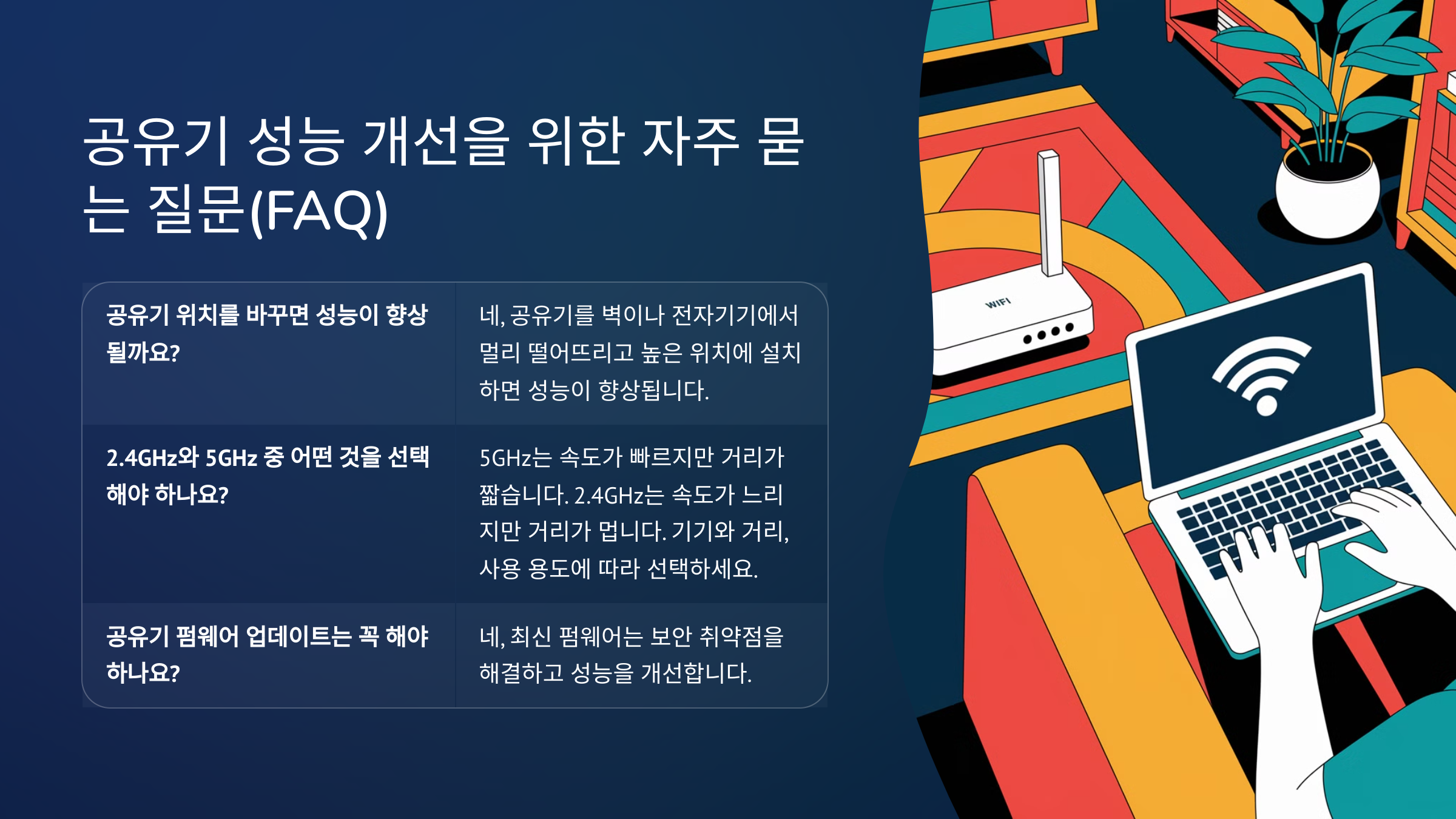 공유기 성능 개선을 위한 자주 묻는 질문(FAQ)

| 공유기 위치를 바꾸면 성능이 향상될까요? | 네, 공유기를 벽이나 전자기기에서 멀리 떨어뜨리고 높은 위치에 설치하면 성능이 향상됩니다. |
|---|---|
| 2.4GHz와 5GHz 중 어떤 것을 선택해야 하나요? | 5GHz는 속도가 빠르지만 거리가 짧습니다. 2.4GHz는 속도가 느리지만 거리가 멉니다. 기기와 거리, 사용 용도에 따라 선택하세요. |
| 공유기 펌웨어 업데이트는 꼭 해야 하나요? | 네, 최신 펌웨어는 보안 취약점을 해결하고 성능을 개선합니다. |

WIFI